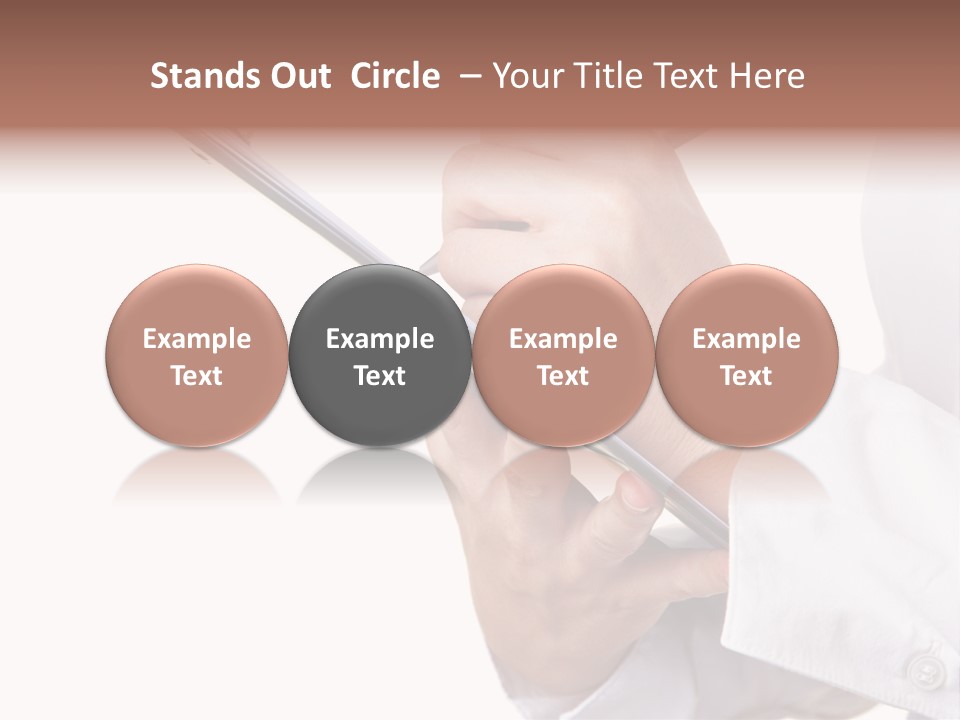 Stands Out Circle – Your Title Text Here

Example Text

Example Text

Example Text

Example Text